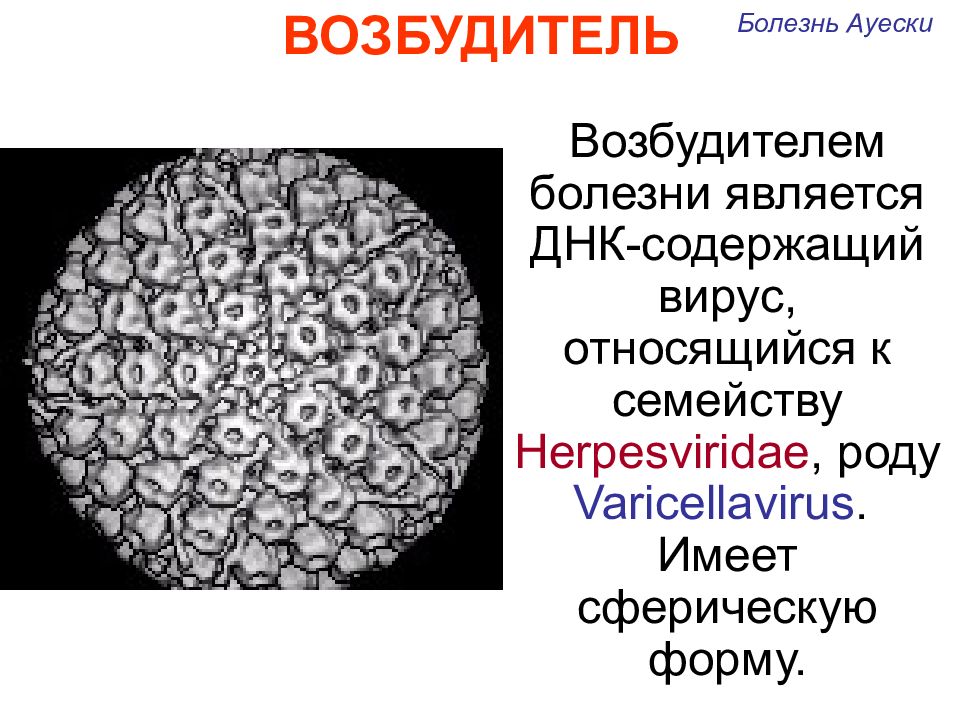 ВОЗБУДИТЕЛЬ

Болезнь Ауески

Возбудителем болезни является ДНК-содержащий вирус, относящийся к семейству Herpesviridae, роду Varicellavirus. Имеет сферическую форму.